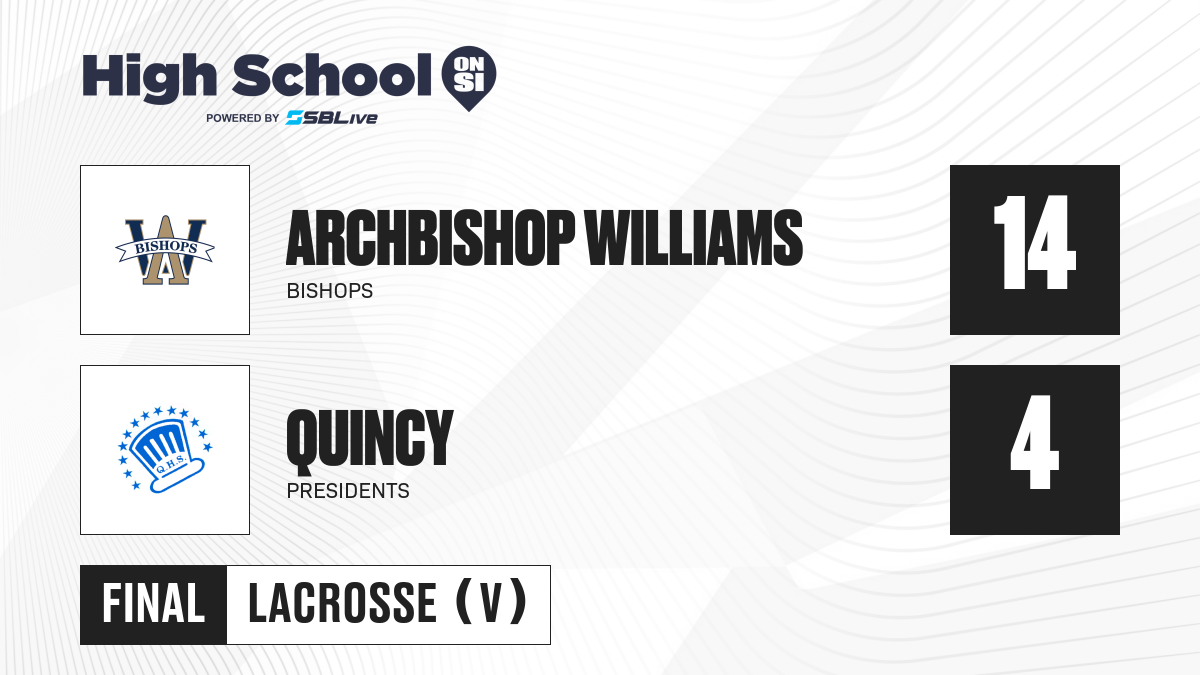 High School ON SI
POWERED BY SBLive

BISHOPS
ARCHBISHOP WILLIAMS
BISHOPS
14

Q.H.S.
QUINCY
PRESIDENTS
4

FINAL LACROSSE (V)